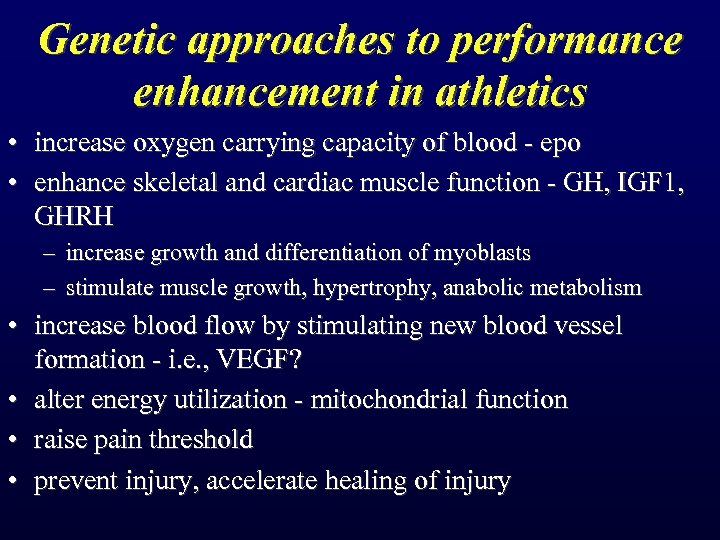 Genetic approaches to performance enhancement in athletics

• increase oxygen carrying capacity of blood - epo
• enhance skeletal and cardiac muscle function - GH, IGF1, GHRH
– increase growth and differentiation of myoblasts
– stimulate muscle growth, hypertrophy, anabolic metabolism
• increase blood flow by stimulating new blood vessel formation - i.e., VEGF?
• alter energy utilization - mitochondrial function
• raise pain threshold
• prevent injury, accelerate healing of injury